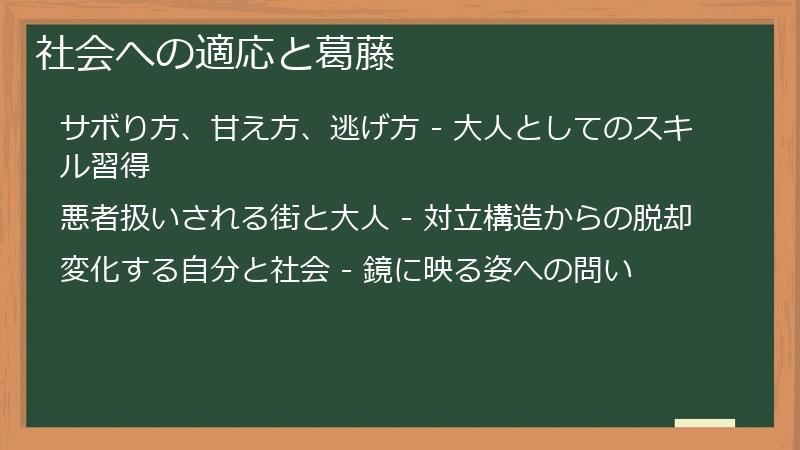 社会への適応と葛藤

サボり方、甘え方、逃げ方 - 大人としてのスキル習得

悪者扱いされる街と大人 - 対立構造からの脱却

変化する自分と社会 - 鏡に映る姿への問い